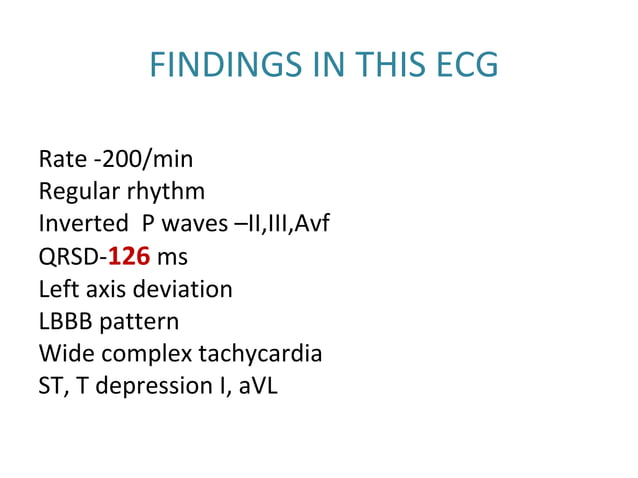 FINDINGS IN THIS ECG

Rate -200/min
Regular rhythm
Inverted P waves –II,III,Avf
QRSD-126 ms
Left axis deviation
LBBB pattern
Wide complex tachycardia
ST, T depression I, aVL